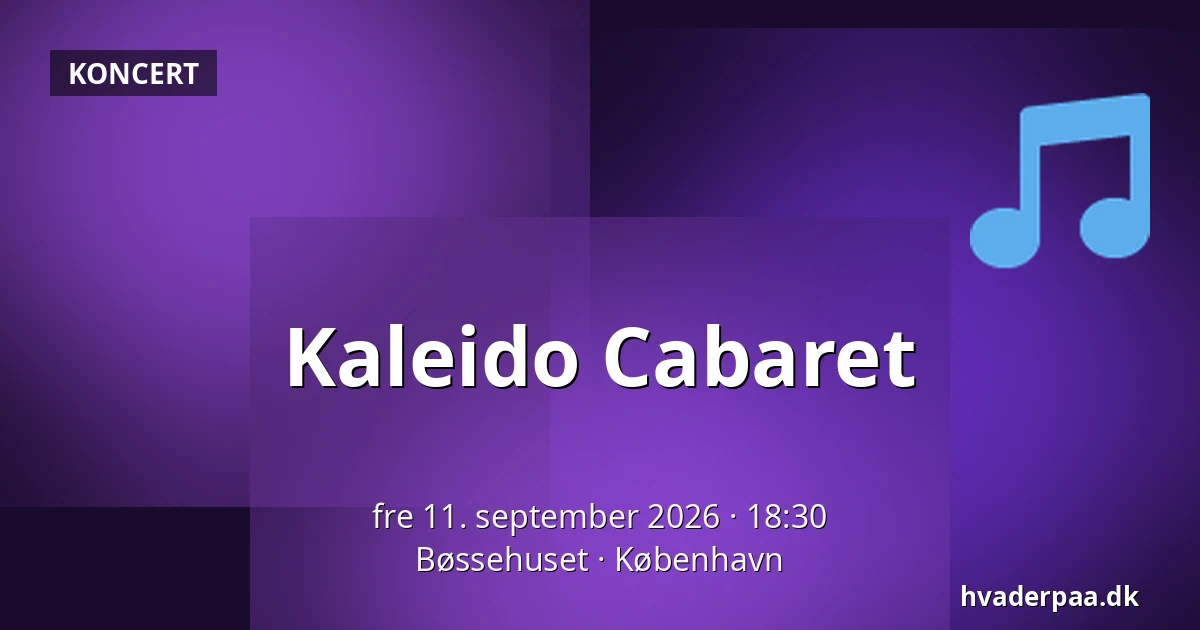 KONCERT

Kaleido Cabaret

fre 11. september 2026 · 18:30
Bøssehuset · København

hvaderpaa.dk